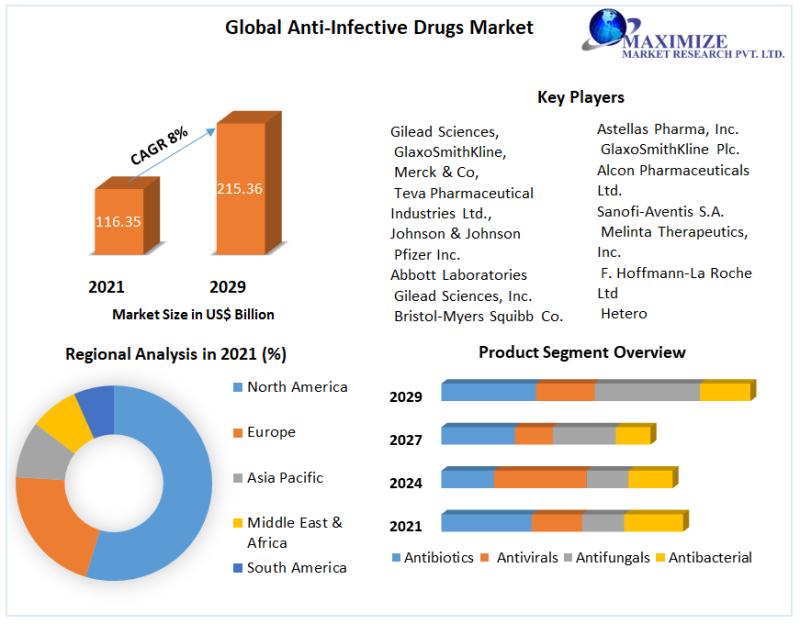 Global Anti-Infective Drugs Market

MAXIMIZE
MARKET RESEARCH PVT. LTD.

CAGR 8%

116.35

215.36

2021

2029

Market Size in US$ Billion

Key Players

Gilead Sciences,
GlaxoSmithKline,
Merck & Co,
Teva Pharmaceutical Industries Ltd.,
Johnson & Johnson
Pfizer Inc.
Abbott Laboratories
Gilead Sciences, Inc.
Bristol-Myers Squibb Co.

Astellas Pharma, Inc.
GlaxoSmithKline Plc.
Alcon Pharmaceuticals Ltd.
Sanofi-Aventis S.A.
Melinta Therapeutics, Inc.
F. Hoffmann-La Roche Ltd
Hetero

Regional Analysis in 2021 (%)

North America
Europe
Asia Pacific
Middle East & Africa
South America

Product Segment Overview

2029
2027
2024
2021

Antibiotics
Antivirals
Antifungals
Antibacterial